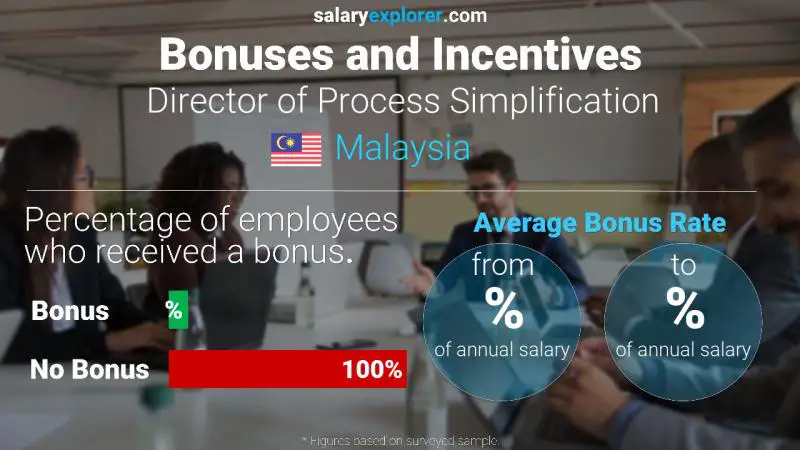 salaryexplorer.com

Bonuses and Incentives

Director of Process Simplification

Malaysia

Percentage of employees who received a bonus.

Bonus %

No Bonus 100%

Average Bonus Rate

from
%
of annual salary

to
%
of annual salary

* Figures based on surveyed sample.